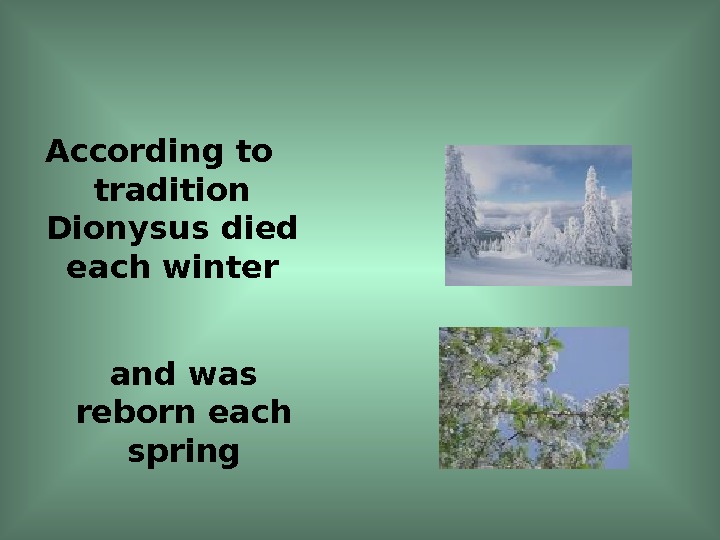 According to tradition Dionysus died each winter

and was reborn each spring